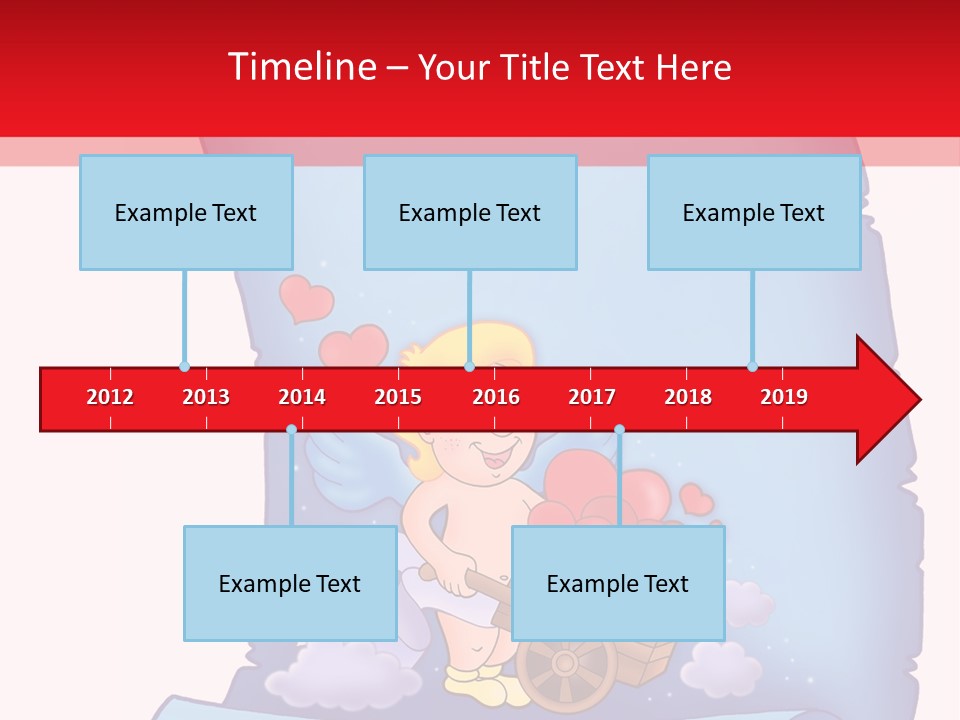 Timeline – Your Title Text Here

Example Text

Example Text

Example Text

2012 2013 2014 2015 2016 2017 2018 2019

Example Text

Example Text